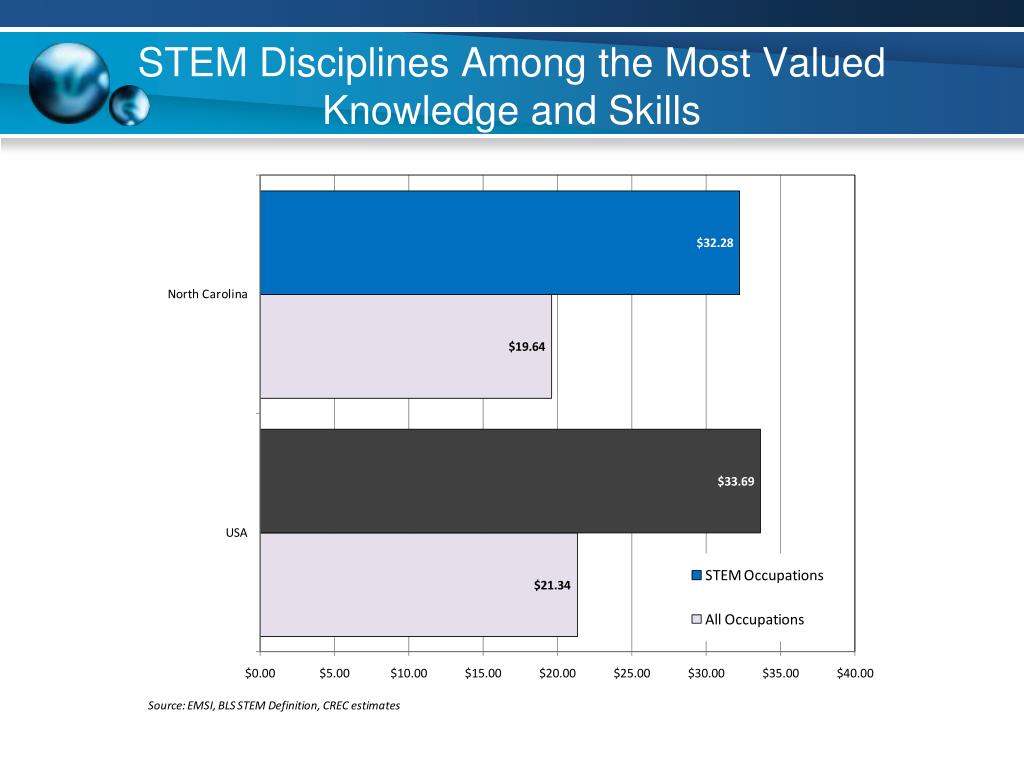 STEM Disciplines Among the Most Valued Knowledge and Skills

North Carolina

$32.28

$19.64

USA

$33.69

$21.34

STEM Occupations

All Occupations

$0.00 $5.00 $10.00 $15.00 $20.00 $25.00 $30.00 $35.00 $40.00

Source: EMSI, BLS STEM Definition, CREC estimates